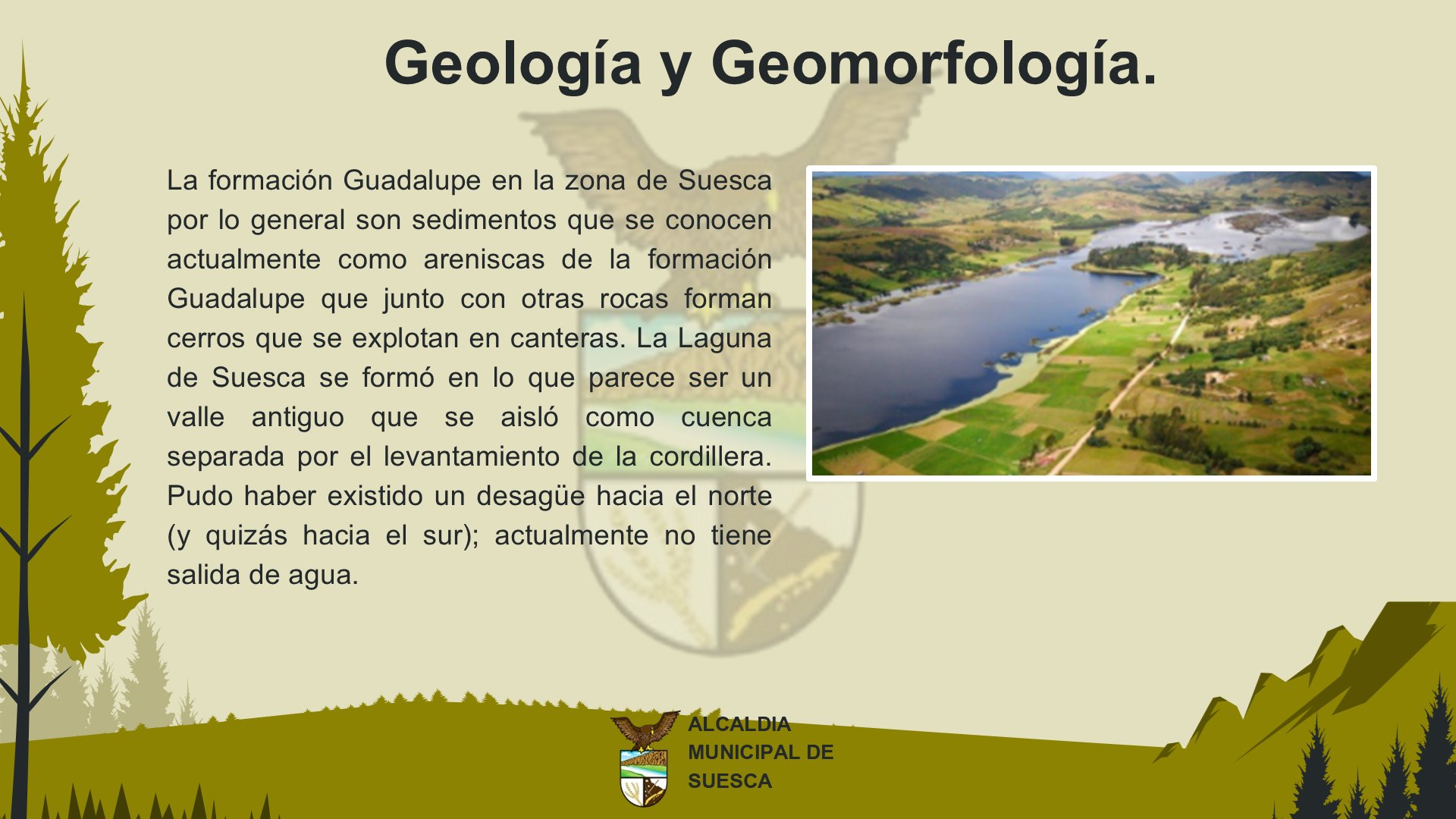 Geología y Geomorfología.

La formación Guadalupe en la zona de Suesca por lo general son sedimentos que se conocen actualmente como areniscas de la formación Guadalupe que junto con otras rocas forman cerros que se explotan en canteras. La Laguna de Suesca se formó en lo que parece ser un valle antiguo que se aisló como cuenca separada por el levantamiento de la cordillera. Pudo haber existido un desagüe hacia el norte (y quizás hacia el sur); actualmente no tiene salida de agua.

ALCALDIA MUNICIPAL DE SUESCA